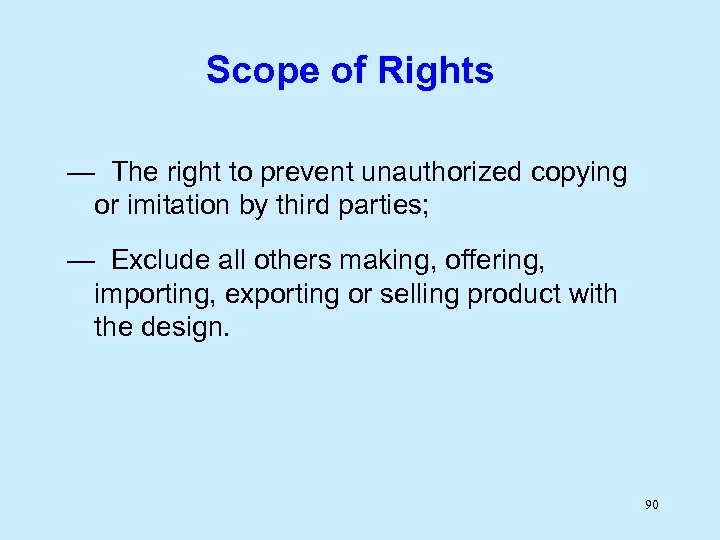 Scope of Rights

— The right to prevent unauthorized copying or imitation by third parties;

— Exclude all others making, offering, importing, exporting or selling product with the design.

90